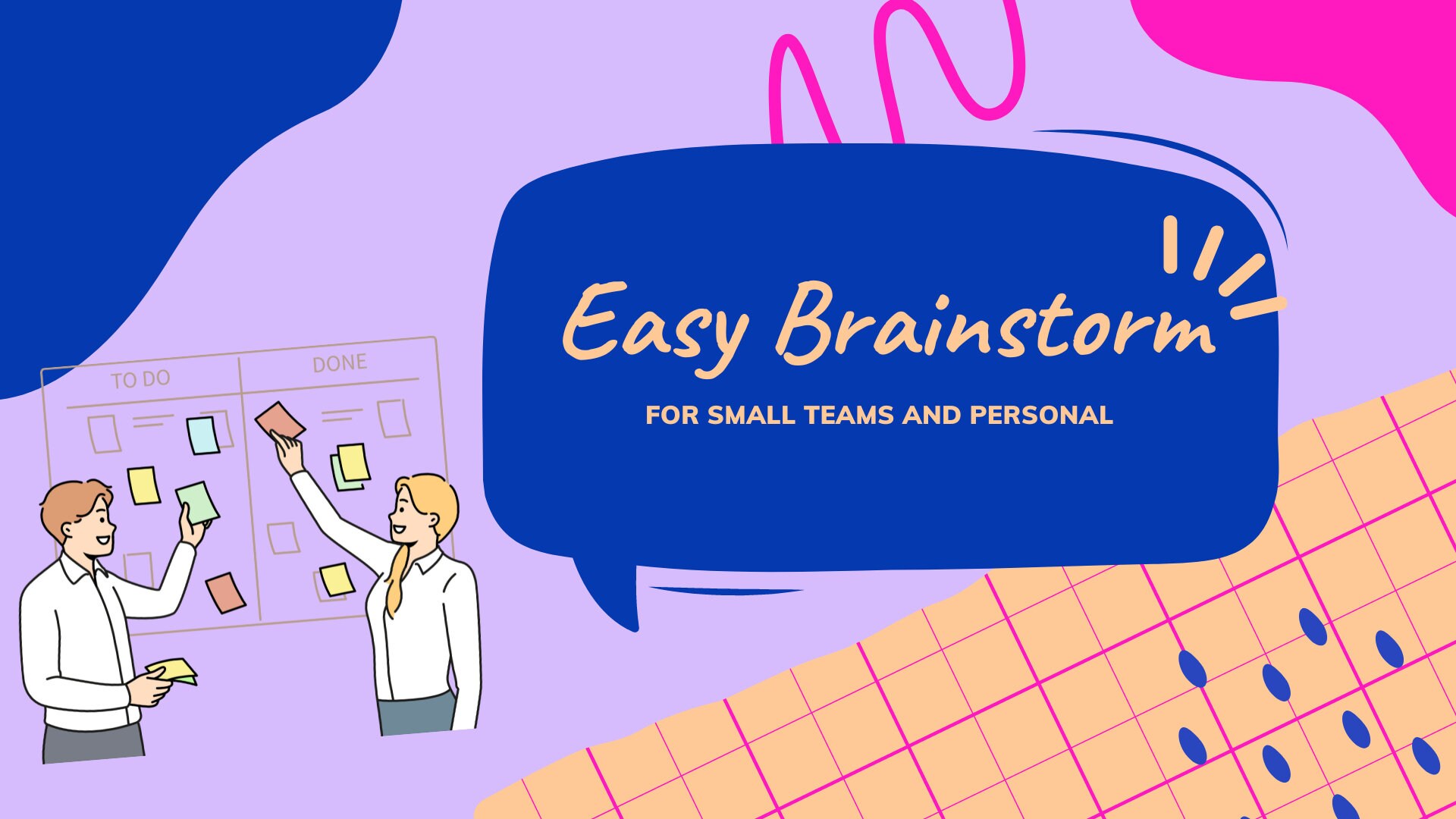 TO DO

DONE

Easy Brainstorm

FOR SMALL TEAMS AND PERSONAL